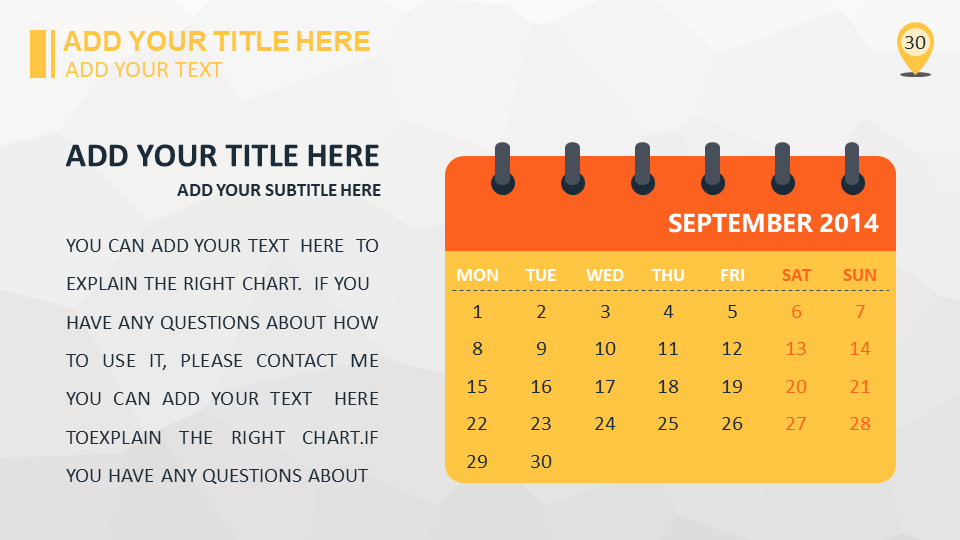 ADD YOUR TITLE HERE
ADD YOUR TEXT

30

ADD YOUR TITLE HERE
ADD YOUR SUBTITLE HERE

YOU CAN ADD YOUR TEXT HERE TO EXPLAIN THE RIGHT CHART. IF YOU HAVE ANY QUESTIONS ABOUT HOW TO USE IT, PLEASE CONTACT ME YOU CAN ADD YOUR TEXT HERE TOEXPLAIN THE RIGHT CHART.IF YOU HAVE ANY QUESTIONS ABOUT

SEPTEMBER 2014

| MON | TUE | WED | THU | FRI | SAT | SUN |
|---|---|---|---|---|---|---|
| 1 | 2 | 3 | 4 | 5 | 6 | 7 |
| 8 | 9 | 10 | 11 | 12 | 13 | 14 |
| 15 | 16 | 17 | 18 | 19 | 20 | 21 |
| 22 | 23 | 24 | 25 | 26 | 27 | 28 |
| 29 | 30 | | | | | |